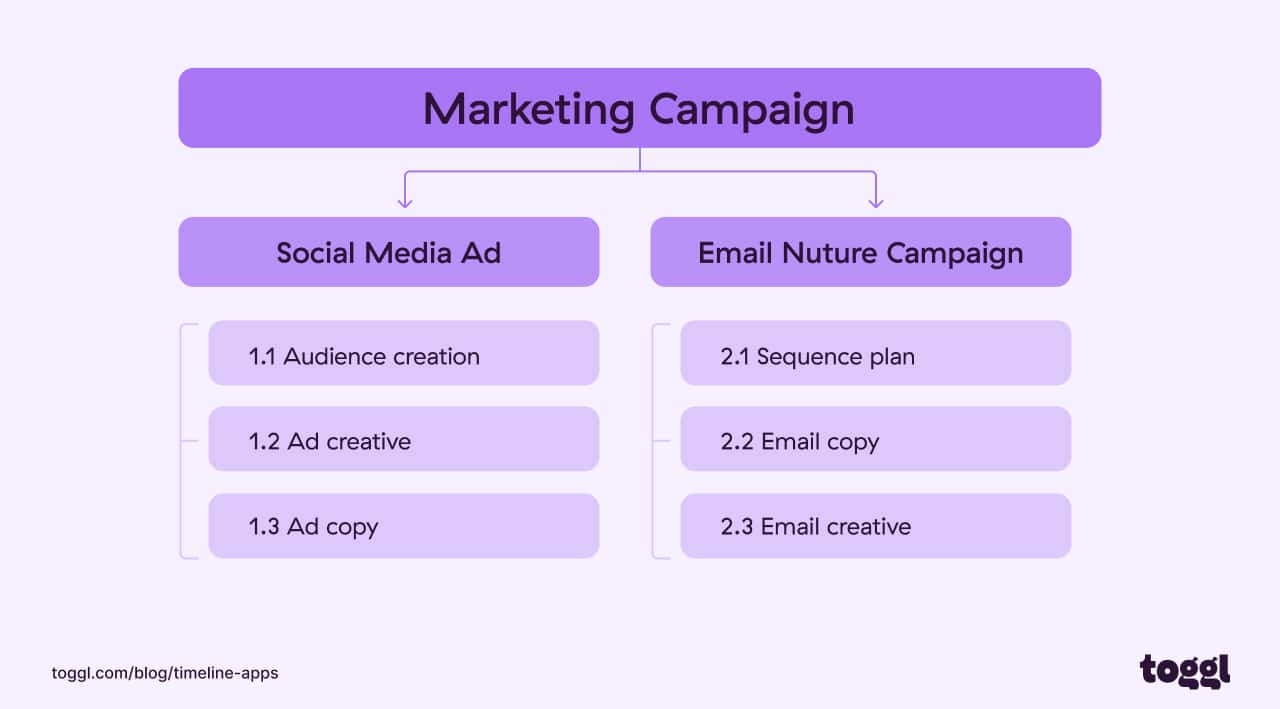 Marketing Campaign

Social Media Ad

1.1 Audience creation

1.2 Ad creative

1.3 Ad copy

Email Nuture Campaign

2.1 Sequence plan

2.2 Email copy

2.3 Email creative

toggl.com/blog/timeline-apps

toggl